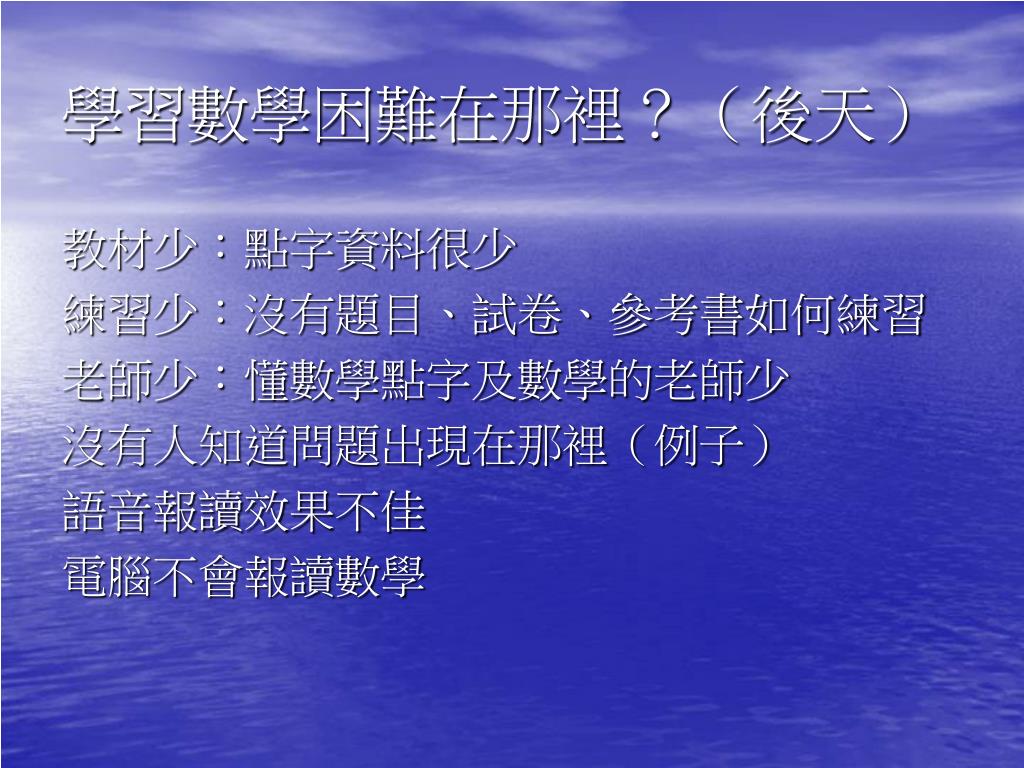 學習數學困難在那裡？（後天）

教材少：點字資料很少
練習少：沒有題目、試卷、參考書如何練習
老師少：懂數學點字及數學的老師少
沒有人知道問題出現在那裡（例子）
語音報讀效果不佳
電腦不會報讀數學